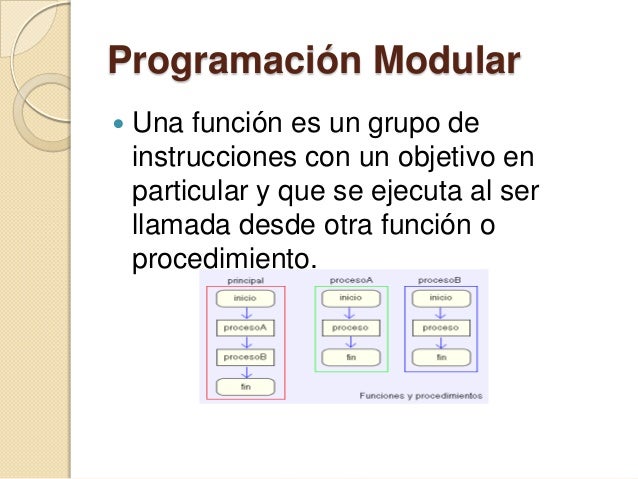 Programación Modular

Una función es un grupo de instrucciones con un objetivo en particular y que se ejecuta al ser llamada desde otra función o procedimiento.

principal
inicio
procesoA
procesoB
fin

procesoA
inicio
proceso
fin

procesoB
inicio
proceso
fin

Funciones y procedimientos